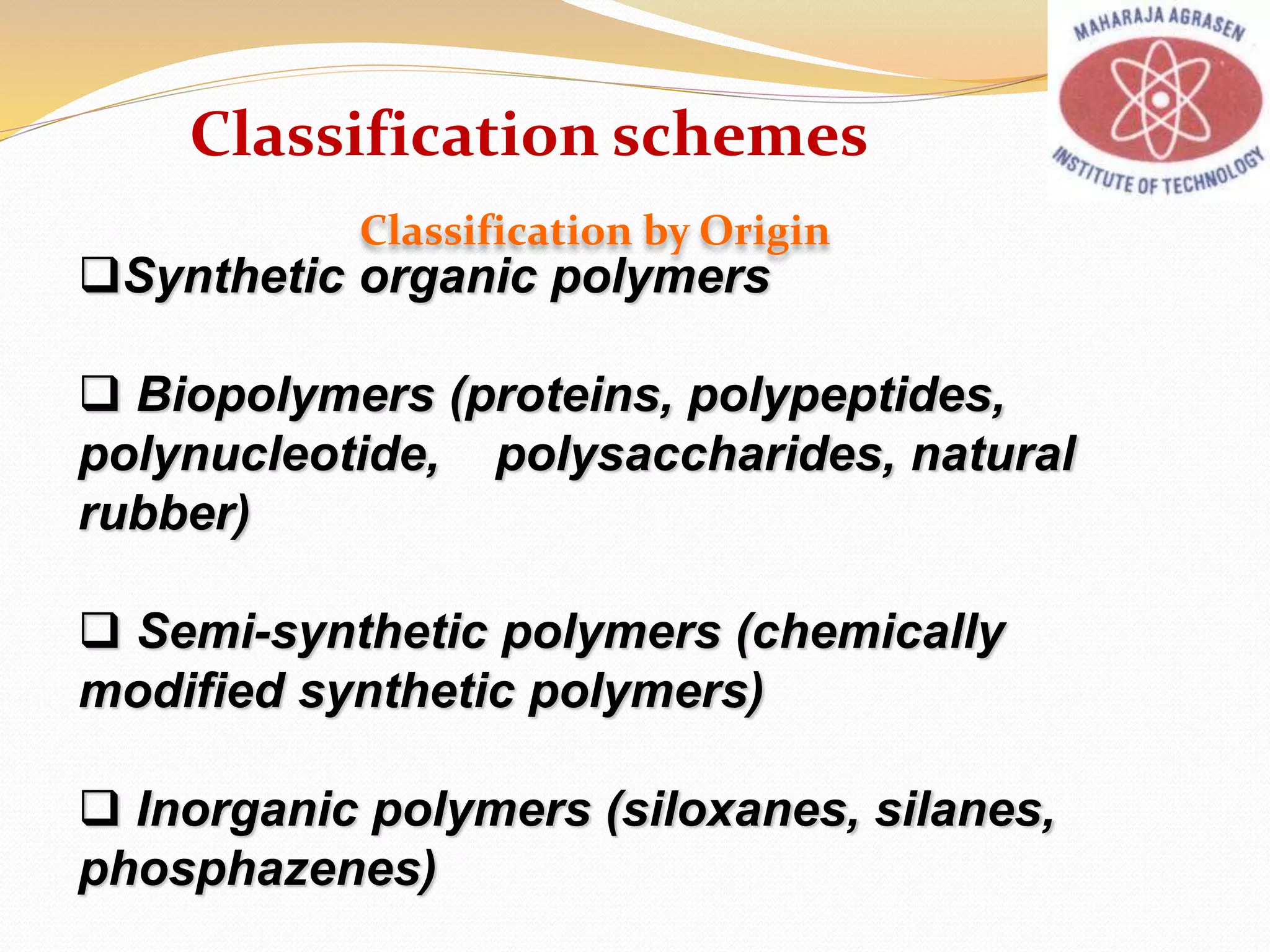 MAHARAJA AGRASEN
INSTITUTE OF TECHNOLOGY

Classification schemes

Classification by Origin

❑Synthetic organic polymers

❑ Biopolymers (proteins, polypeptides, polynucleotide, polysaccharides, natural rubber)

❑ Semi-synthetic polymers (chemically modified synthetic polymers)

❑ Inorganic polymers (siloxanes, silanes, phosphazenes)